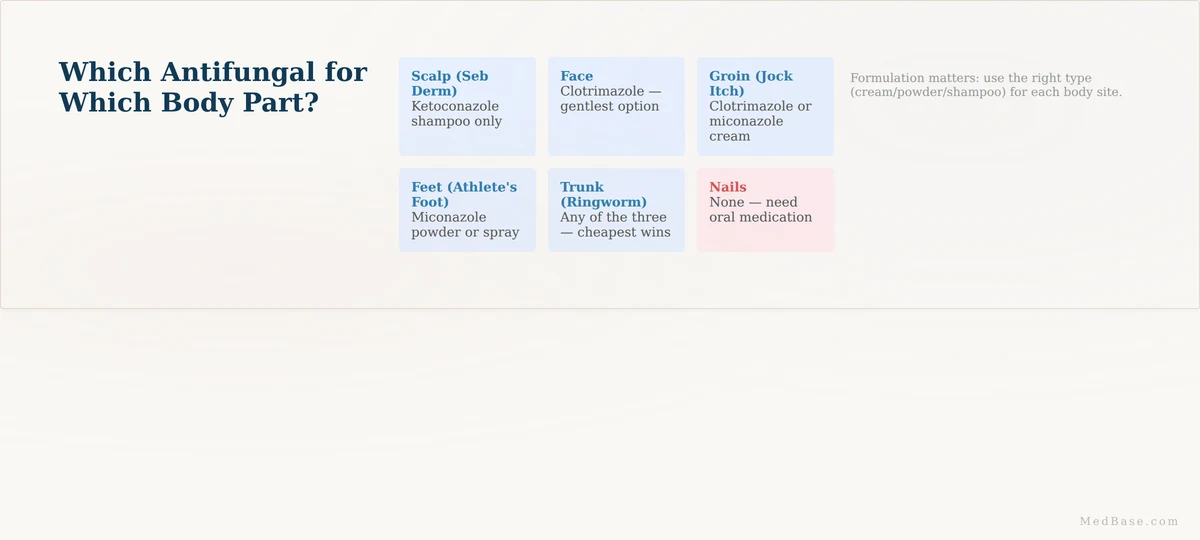 Which Antifungal for Which Body Part?

Scalp (Seb Derm)
Ketoconazole shampoo only

Face
Clotrimazole — gentlest option

Groin (Jock Itch)
Clotrimazole or miconazole cream

Feet (Athlete's Foot)
Miconazole powder or spray

Trunk (Ringworm)
Any of the three — cheapest wins

Nails
None — need oral medication

Formulation matters: use the right type (cream/powder/shampoo) for each body site.

MedBase.com